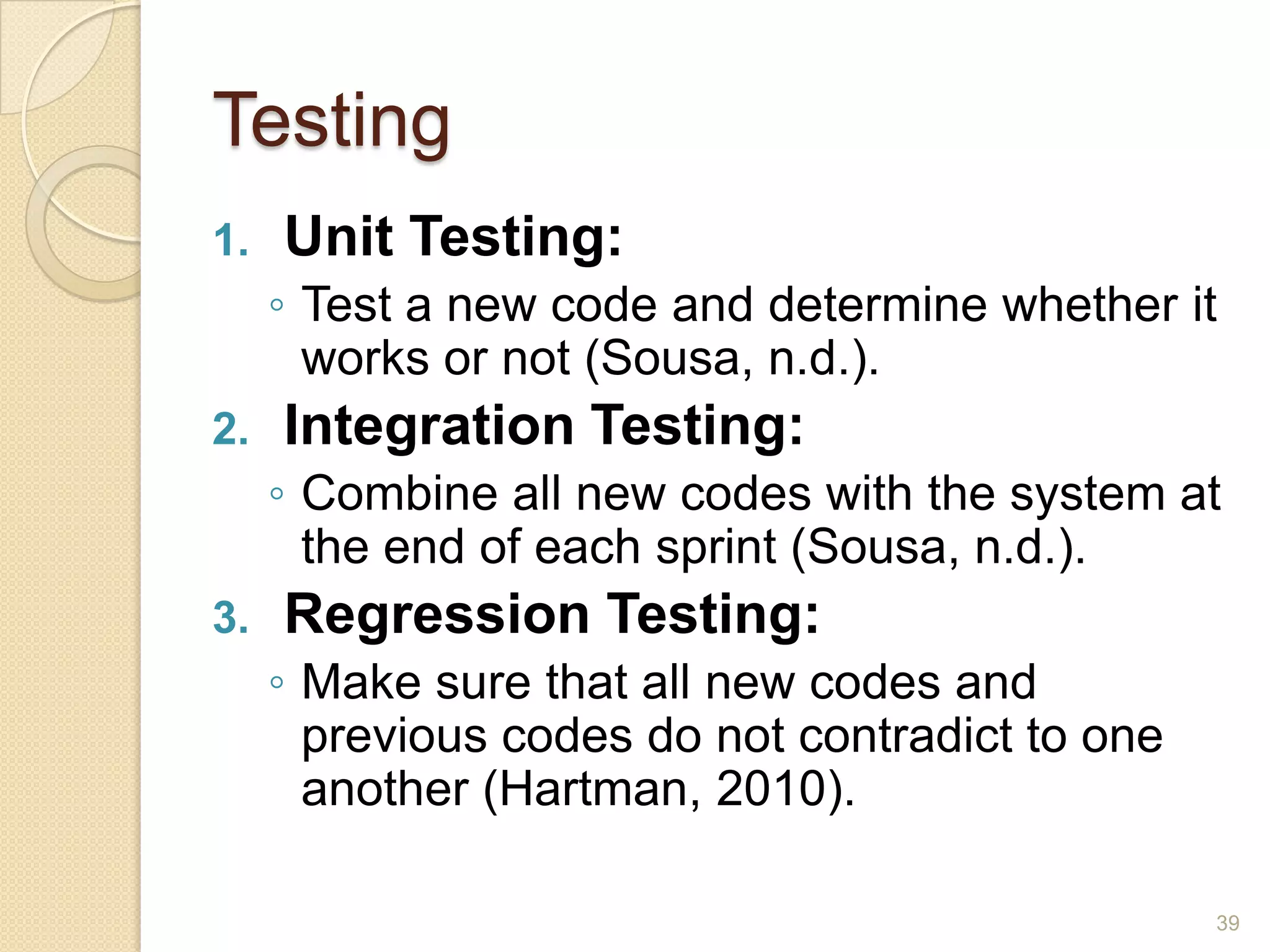 Testing

1. Unit Testing:
◦ Test a new code and determine whether it works or not (Sousa, n.d.).
2. Integration Testing:
◦ Combine all new codes with the system at the end of each sprint (Sousa, n.d.).
3. Regression Testing:
◦ Make sure that all new codes and previous codes do not contradict to one another (Hartman, 2010).

39